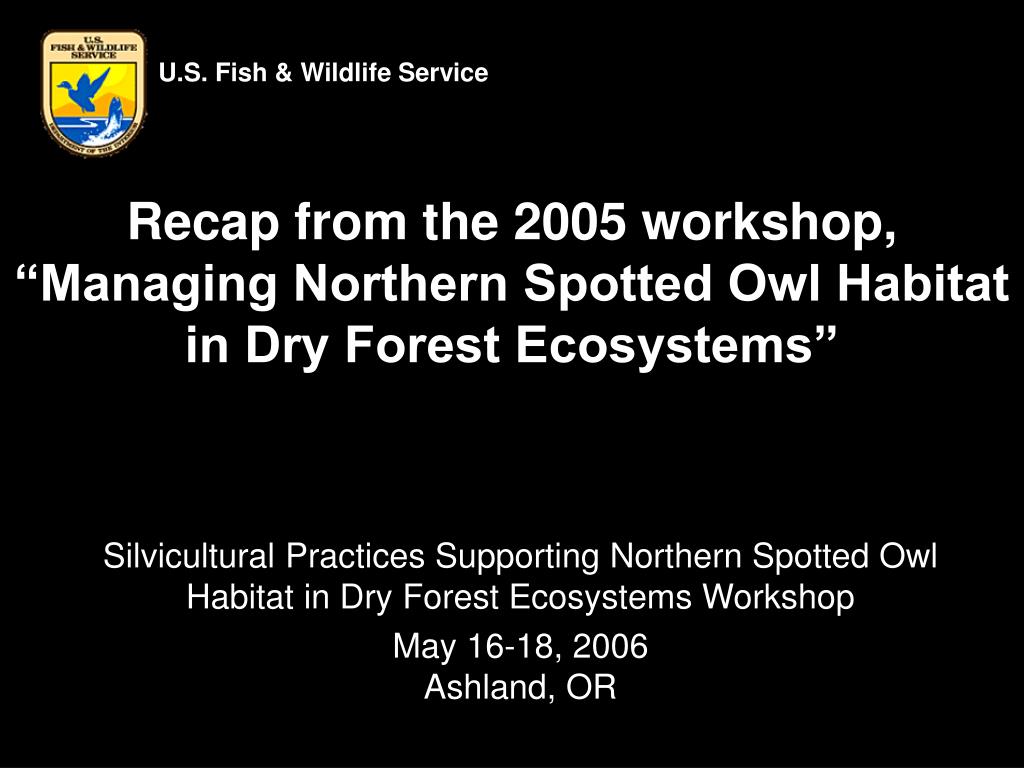 U.S. FISH & WILDLIFE SERVICE

DEPARTMENT OF THE INTERIOR

U.S. Fish & Wildlife Service

Recap from the 2005 workshop, “Managing Northern Spotted Owl Habitat in Dry Forest Ecosystems”

Silvicultural Practices Supporting Northern Spotted Owl Habitat in Dry Forest Ecosystems Workshop

May 16-18, 2006
Ashland, OR